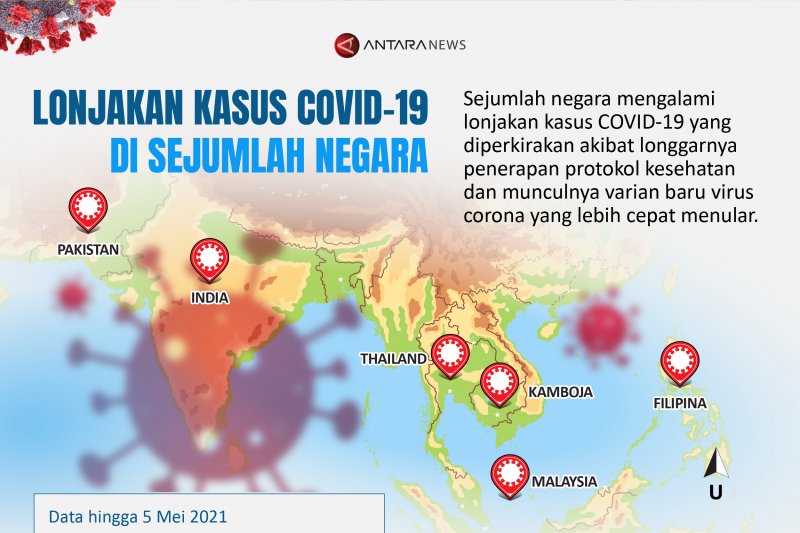 ANTARANEWS

LONJAKAN KASUS COVID-19
DI SEJUMLAH NEGARA

Sejumlah negara mengalami lonjakan kasus COVID-19 yang diperkirakan akibat longgarnya penerapan protokol kesehatan dan munculnya varian baru virus corona yang lebih cepat menular.

PAKISTAN

INDIA

THAILAND

KAMBOJA

FILIPINA

MALAYSIA

U

Data hingga 5 Mei 2021